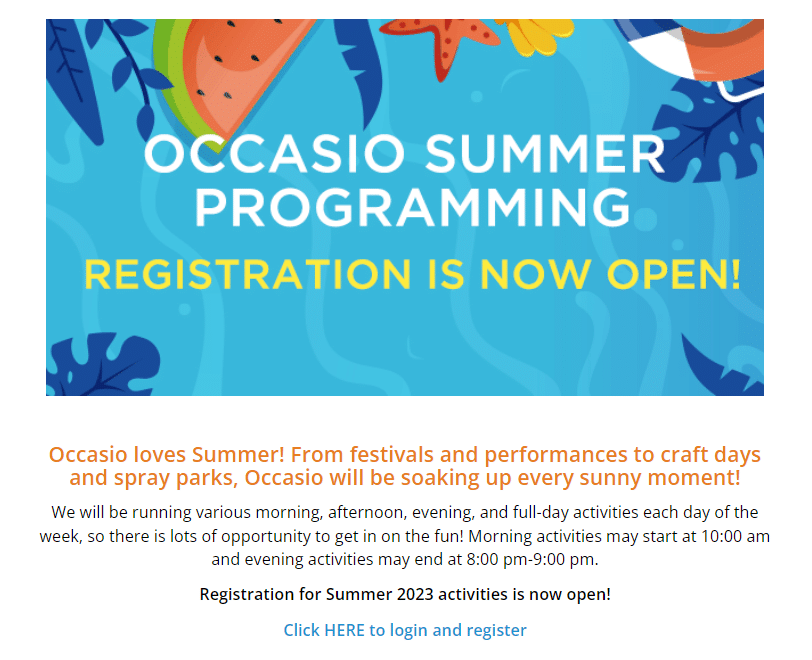 OCCASIO SUMMER PROGRAMMING

REGISTRATION IS NOW OPEN!

Occasio loves Summer! From festivals and performances to craft days and spray parks, Occasio will be soaking up every sunny moment!

We will be running various morning, afternoon, evening, and full-day activities each day of the week, so there is lots of opportunity to get in on the fun! Morning activities may start at 10:00 am and evening activities may end at 8:00 pm-9:00 pm.

Registration for Summer 2023 activities is now open!

Click HERE to login and register